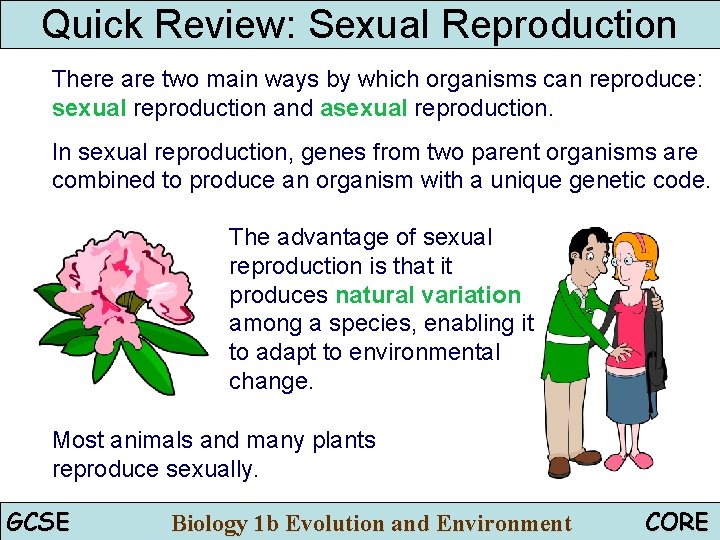 Quick Review: Sexual Reproduction

There are two main ways by which organisms can reproduce: sexual reproduction and asexual reproduction.

In sexual reproduction, genes from two parent organisms are combined to produce an organism with a unique genetic code.

The advantage of sexual reproduction is that it produces natural variation among a species, enabling it to adapt to environmental change.

Most animals and many plants reproduce sexually.

GCSE

Biology 1b Evolution and Environment

CORE